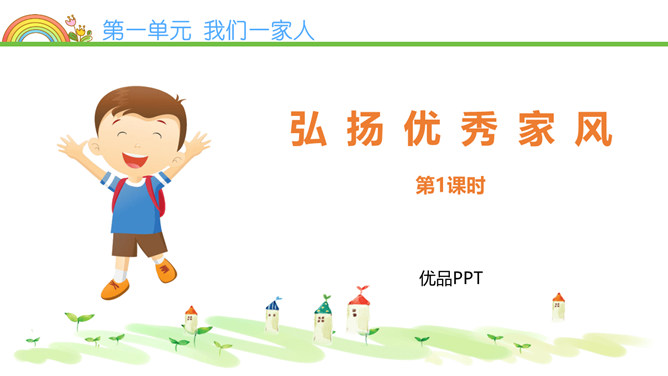 第一单元 我们一家人

弘扬优秀家风

第1课时

优品PPT